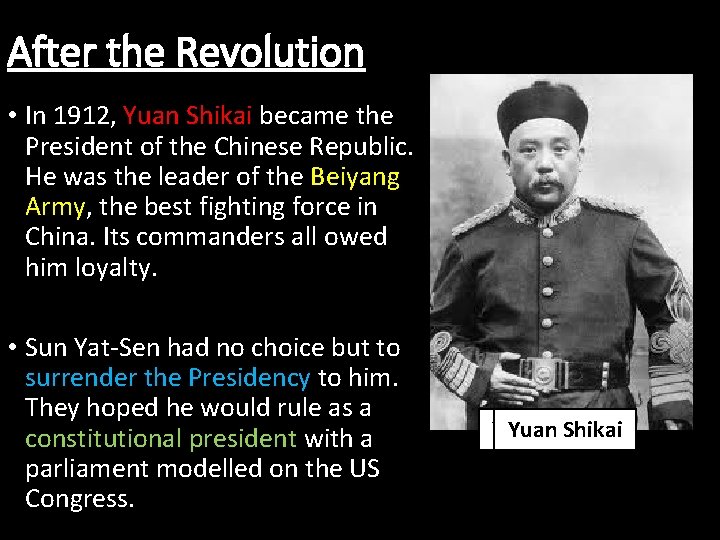 After the Revolution

• In 1912, Yuan Shikai became the President of the Chinese Republic. He was the leader of the Beiyang Army, the best fighting force in China. Its commanders all owed him loyalty.

• Sun Yat-Sen had no choice but to surrender the Presidency to him. They hoped he would rule as a constitutional president with a parliament modelled on the US Congress.

Yuan Shikai